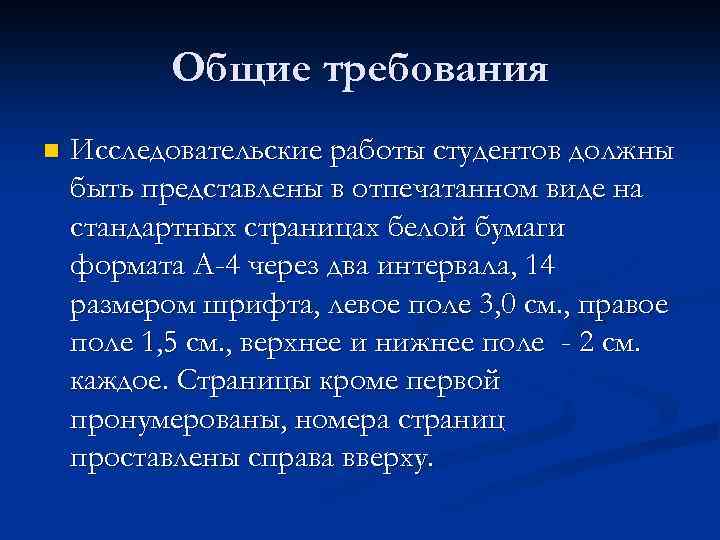 Общие требования

Исследовательские работы студентов должны быть представлены в отпечатанном виде на стандартных страницах белой бумаги формата А-4 через два интервала, 14 размером шрифта, левое поле 3,0 см., правое поле 1,5 см., верхнее и нижнее поле - 2 см. каждое. Страницы кроме первой пронумерованы, номера страниц проставлены справа вверху.